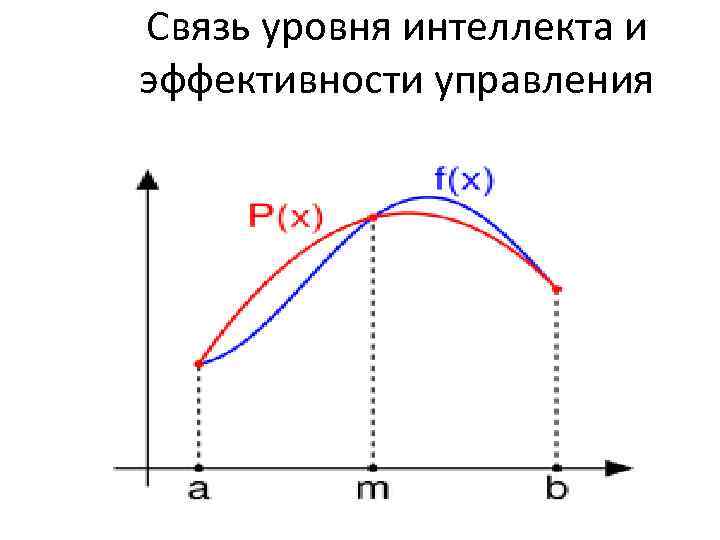 Связь уровня интеллекта и эффективности управления

f(x)

P(x)

a

m

b